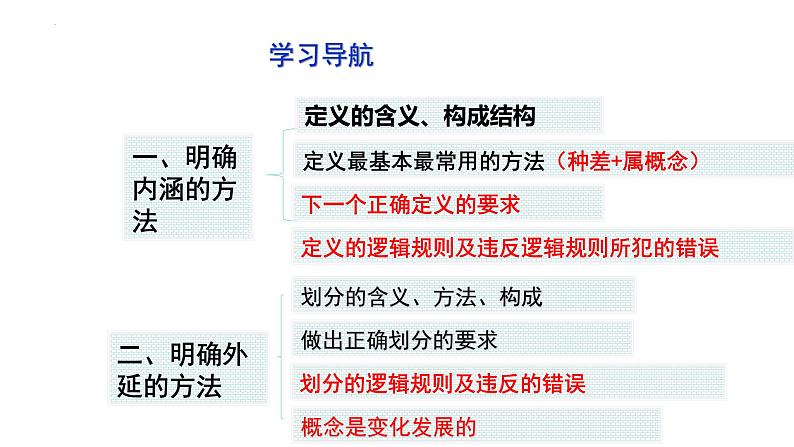 学习导航

一、明确内涵的方法

定义的含义、构成结构

定义最基本最常用的方法（种差+属概念）

下一个正确定义的要求

定义的逻辑规则及违反逻辑规则所犯的错误

二、明确外延的方法

划分的含义、方法、构成

做出正确划分的要求

划分的逻辑规则及违反的错误

概念是变化发展的